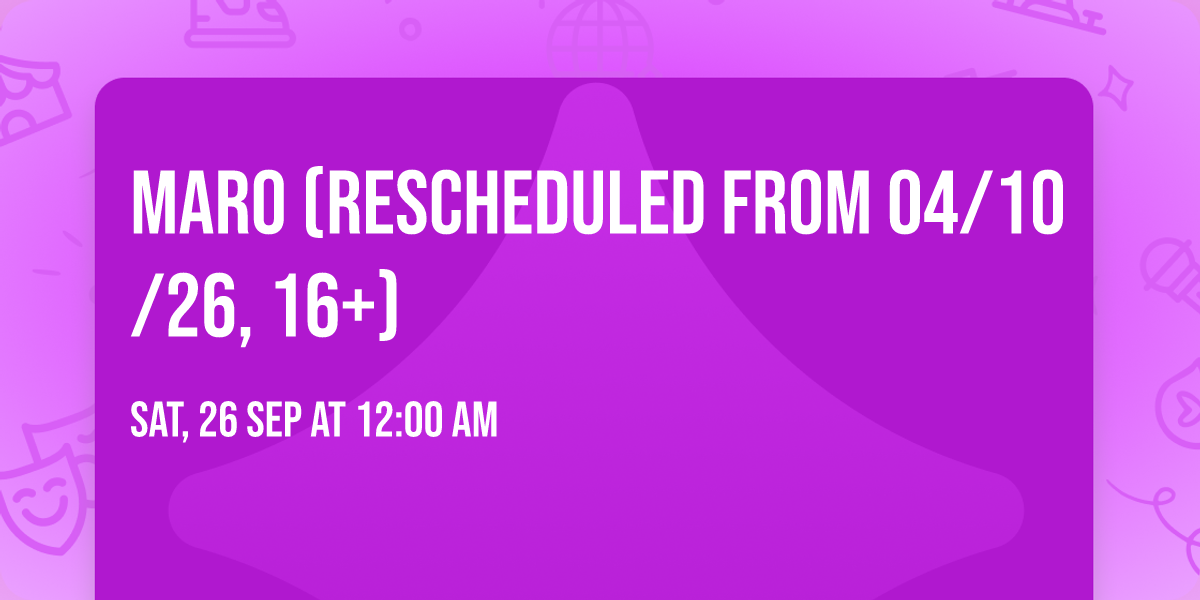 MARO (RESCHEDULED FROM 04/10/26, 16+)

SAT, 26 SEP AT 12:00 AM